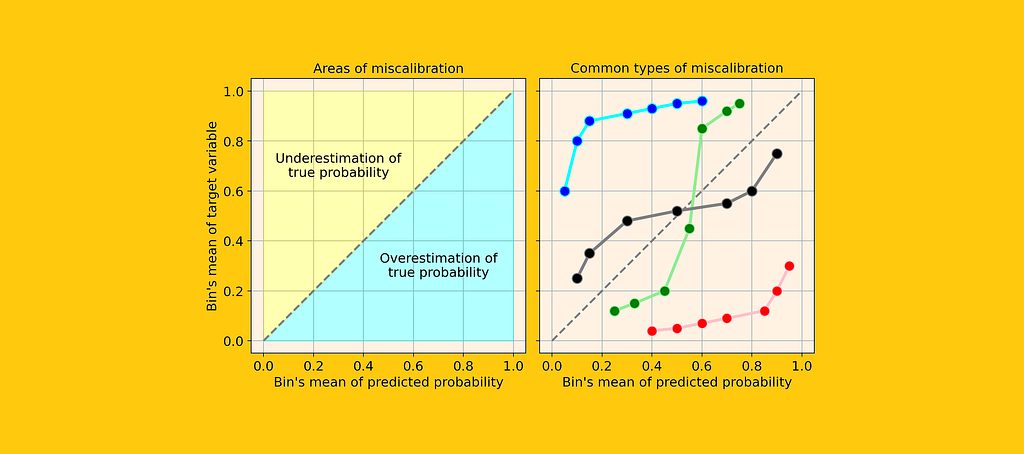 Areas of miscalibration

Bin's mean of target variable

1.0
0.8
0.6
0.4
0.2
0.0

Underestimation of true probability

Overestimation of true probability

0.0 0.2 0.4 0.6 0.8 1.0

Bin's mean of predicted probability

Common types of miscalibration

0.0 0.2 0.4 0.6 0.8 1.0

Bin's mean of predicted probability